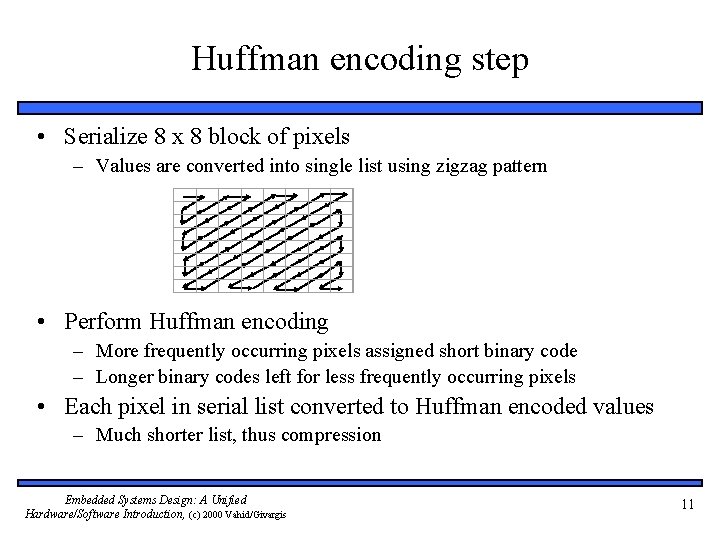 Huffman encoding step

• Serialize 8 x 8 block of pixels
  – Values are converted into single list using zigzag pattern

• Perform Huffman encoding
  – More frequently occurring pixels assigned short binary code
  – Longer binary codes left for less frequently occurring pixels
• Each pixel in serial list converted to Huffman encoded values
  – Much shorter list, thus compression

Embedded Systems Design: A Unified Hardware/Software Introduction, (c) 2000 Vahid/Givargis

11